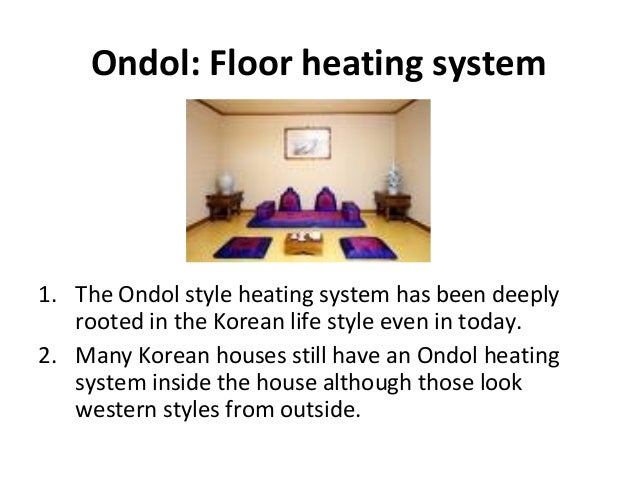 Ondol: Floor heating system

1. The Ondol style heating system has been deeply rooted in the Korean life style even in today.
2. Many Korean houses still have an Ondol heating system inside the house although those look western styles from outside.